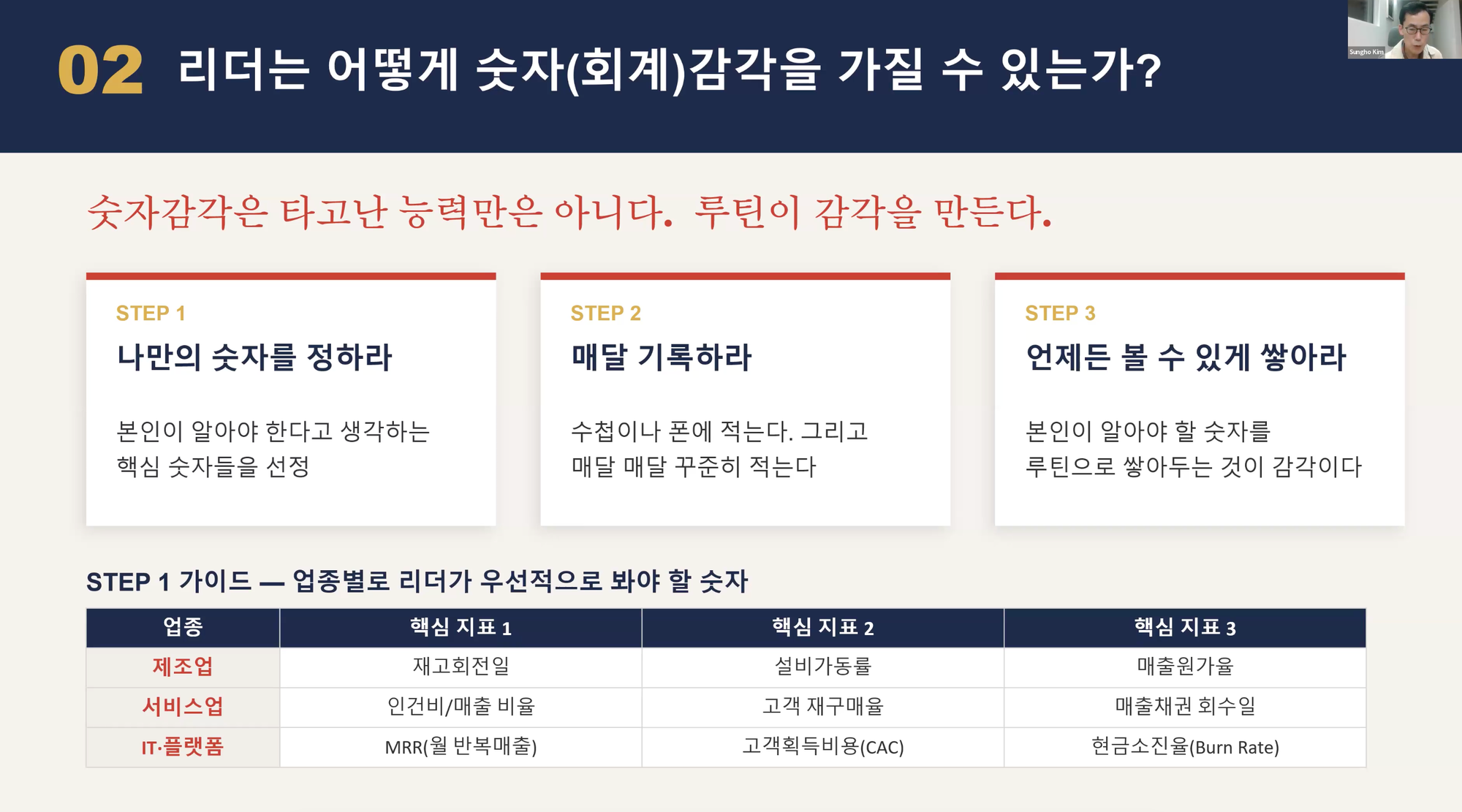 02 리더는 어떻게 숫자(회계)감각을 가질 수 있는가?

Sungho Kim

숫자감각은 타고난 능력만은 아니다. 루틴이 감각을 만든다.

STEP 1
나만의 숫자를 정하라

본인이 알아야 한다고 생각하는 핵심 숫자들을 선정

STEP 2
매달 기록하라

수첩이나 폰에 적는다. 그리고 매달 매달 꾸준히 적는다

STEP 3
언제든 볼 수 있게 쌓아라

본인이 알아야 할 숫자를 루틴으로 쌓아두는 것이 감각이다

STEP 1 가이드 — 업종별로 리더가 우선적으로 봐야 할 숫자

| 업종 | 핵심 지표 1 | 핵심 지표 2 | 핵심 지표 3 |
|---|---|---|---|
| 제조업 | 재고회전일 | 설비가동률 | 매출원가율 |
| 서비스업 | 인건비/매출 비율 | 고객 재구매율 | 매출채권 회수일 |
| IT·플랫폼 | MRR(월 반복매출) | 고객획득비용(CAC) | 현금소진율(Burn Rate) |